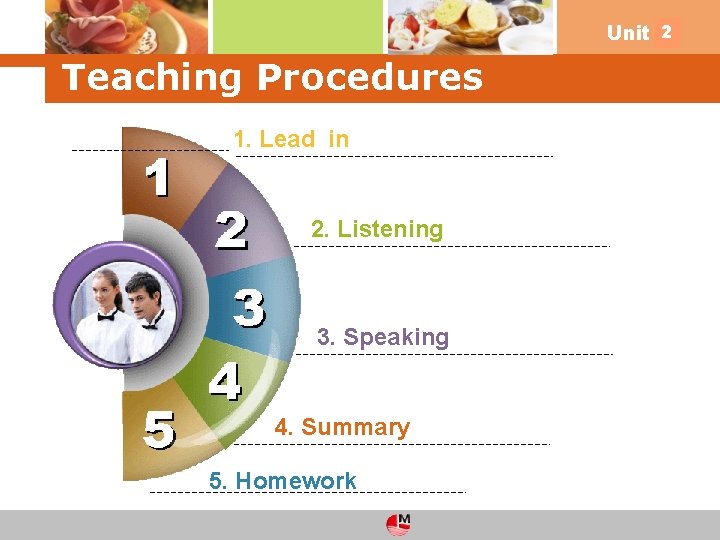 Unit 2

Teaching Procedures

1
2
3
4
5

1. Lead in

2. Listening

3. Speaking

4. Summary

5. Homework

M